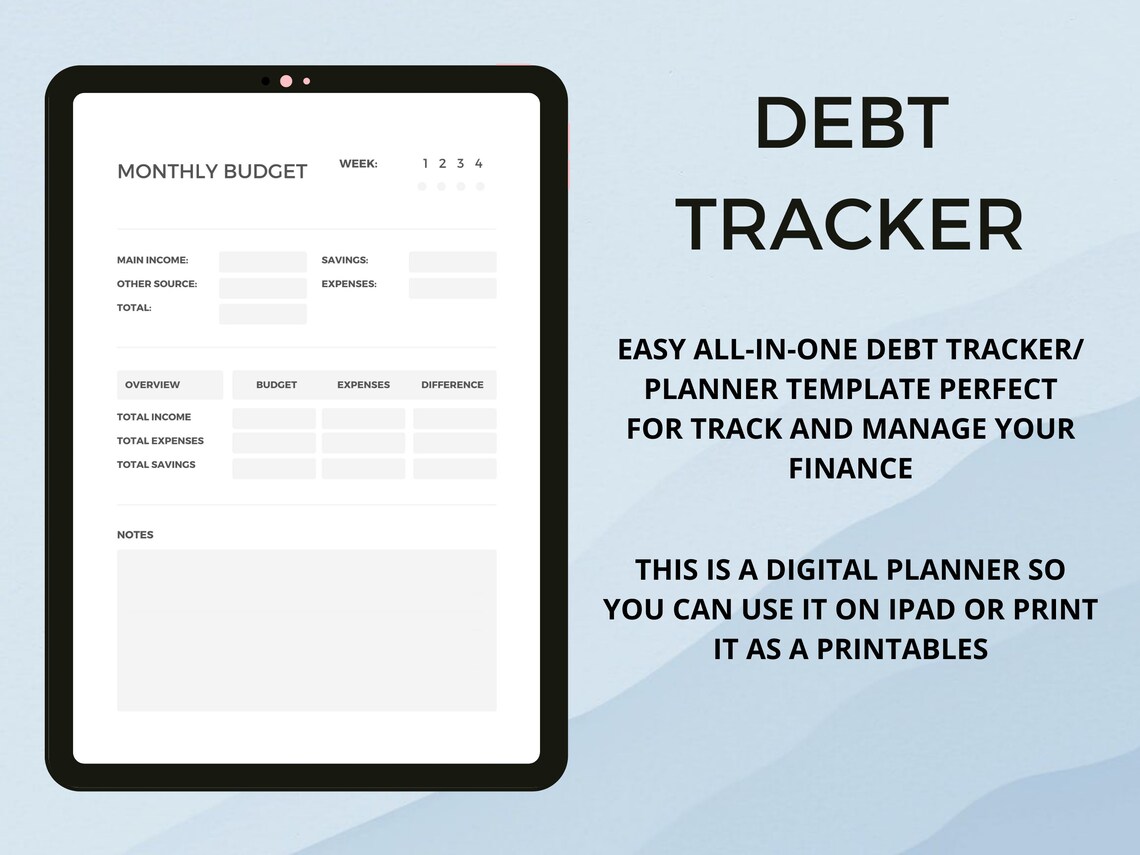 MONTHLY BUDGET

WEEK: 1 2 3 4

MAIN INCOME:
OTHER SOURCE:
TOTAL:

SAVINGS:
EXPENSES:

| OVERVIEW | BUDGET | EXPENSES | DIFFERENCE |
|---|---|---|---|
| TOTAL INCOME | | | |
| TOTAL EXPENSES | | | |
| TOTAL SAVINGS | | | |

NOTES

DEBT TRACKER

EASY ALL-IN-ONE DEBT TRACKER/ PLANNER TEMPLATE PERFECT FOR TRACK AND MANAGE YOUR FINANCE

THIS IS A DIGITAL PLANNER SO YOU CAN USE IT ON IPAD OR PRINT IT AS A PRINTABLES